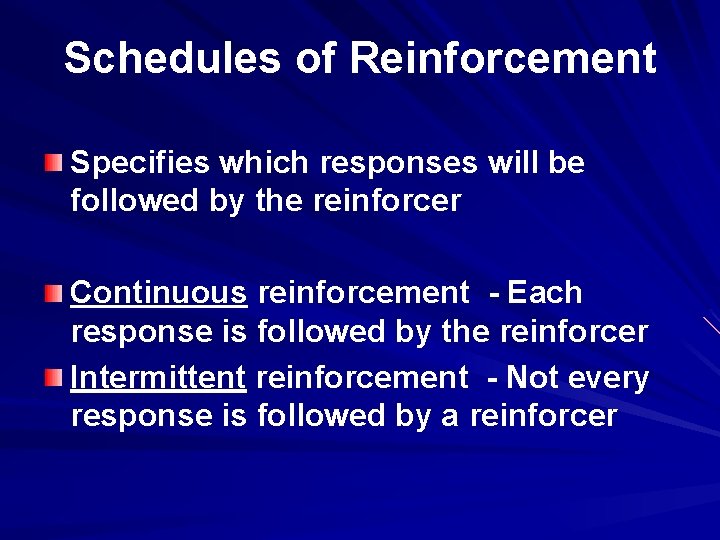 Schedules of Reinforcement

Specifies which responses will be followed by the reinforcer

Continuous reinforcement - Each response is followed by the reinforcer

Intermittent reinforcement - Not every response is followed by a reinforcer